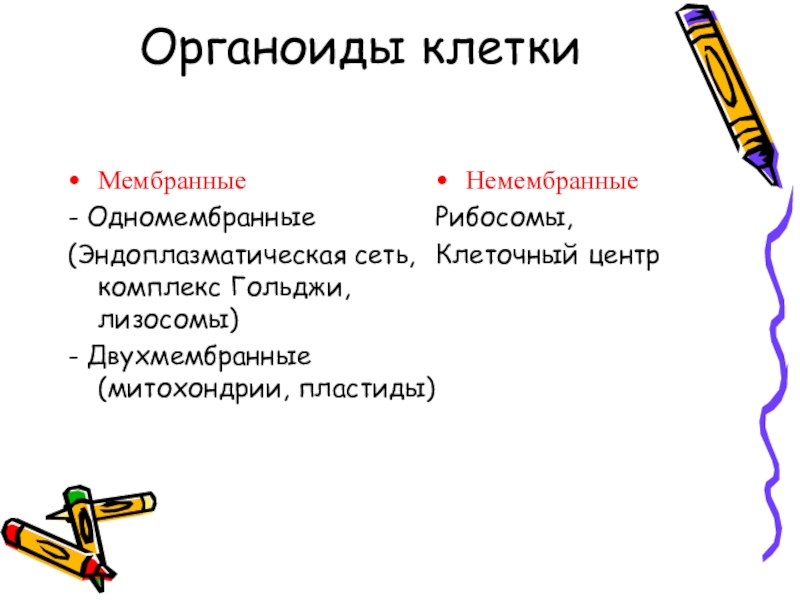 Органоиды клетки

• Мембранные

- Одномембранные

(Эндоплазматическая сеть, комплекс Гольджи, лизосомы)

- Двухмембранные (митохондрии, пластиды)

• Немембранные

Рибосомы,

Клеточный центр